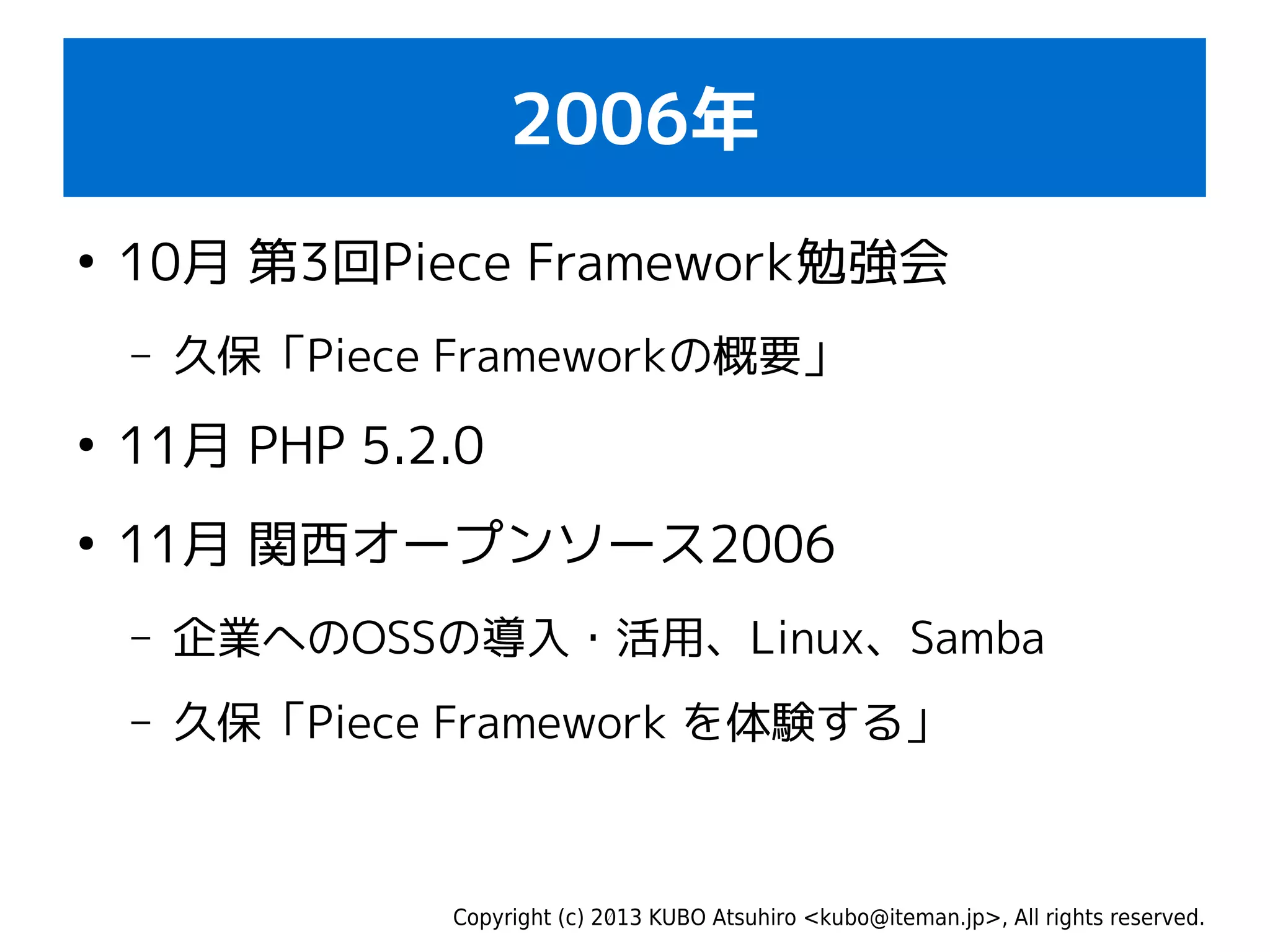 2006年

• 10月 第3回Piece Framework勉強会

– 久保「Piece Frameworkの概要」

• 11月 PHP 5.2.0

• 11月 関西オープンソース2006

– 企業へのOSSの導入・活用、Linux、Samba

– 久保「Piece Framework を体験する」

Copyright (c) 2013 KUBO Atsuhiro <kubo@iteman.jp>, All rights reserved.